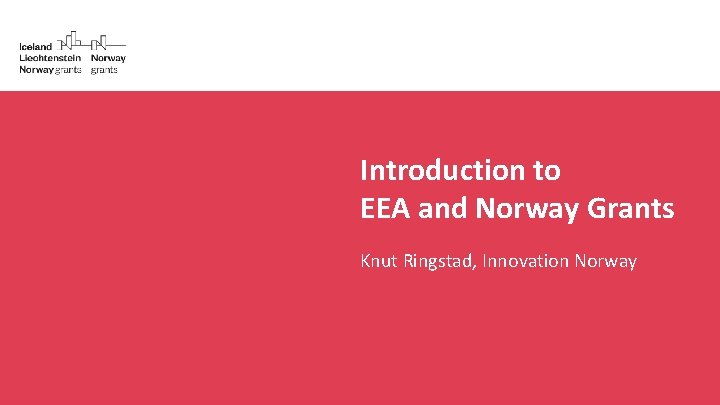 Iceland
Liechtenstein
Norway grants

Norway
grants

Introduction to
EEA and Norway Grants

Knut Ringstad, Innovation Norway